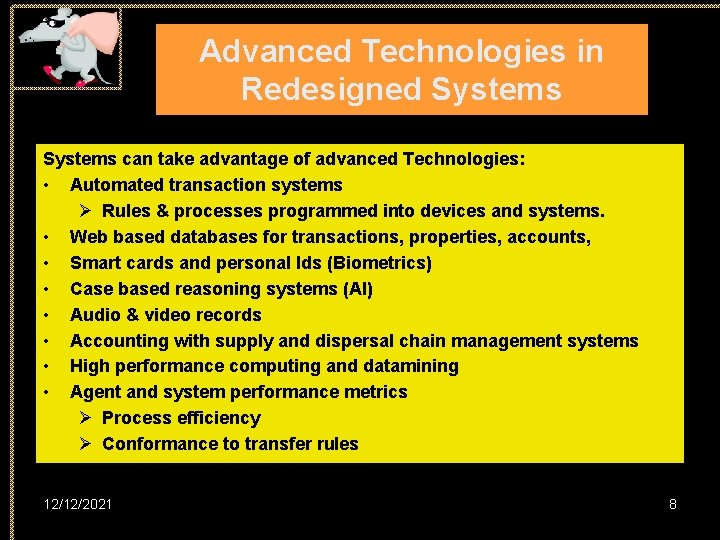 Advanced Technologies in Redesigned Systems

Systems can take advantage of advanced Technologies:
• Automated transaction systems
➢ Rules & processes programmed into devices and systems.
• Web based databases for transactions, properties, accounts,
• Smart cards and personal Ids (Biometrics)
• Case based reasoning systems (AI)
• Audio & video records
• Accounting with supply and dispersal chain management systems
• High performance computing and datamining
• Agent and system performance metrics
➢ Process efficiency
➢ Conformance to transfer rules

12/12/2021

8